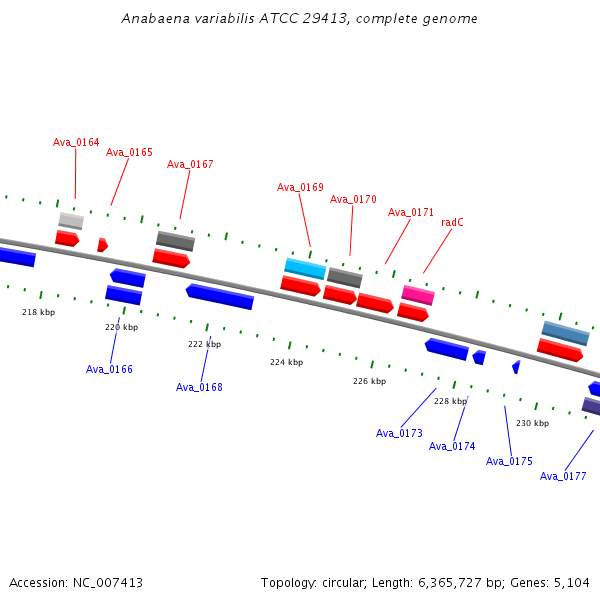 Anabaena variabilis ATCC 29413, complete genome

Ava_0164
Ava_0165
Ava_0167
Ava_0169
Ava_0170
Ava_0171
radC

218 kbp
220 kbp
222 kbp
224 kbp
226 kbp
228 kbp
230 kbp

Ava_0166
Ava_0168
Ava_0173
Ava_0174
Ava_0175
Ava_0177

Accession: NC_007413

Topology: circular; Length: 6,365,727 bp; Genes: 5,104